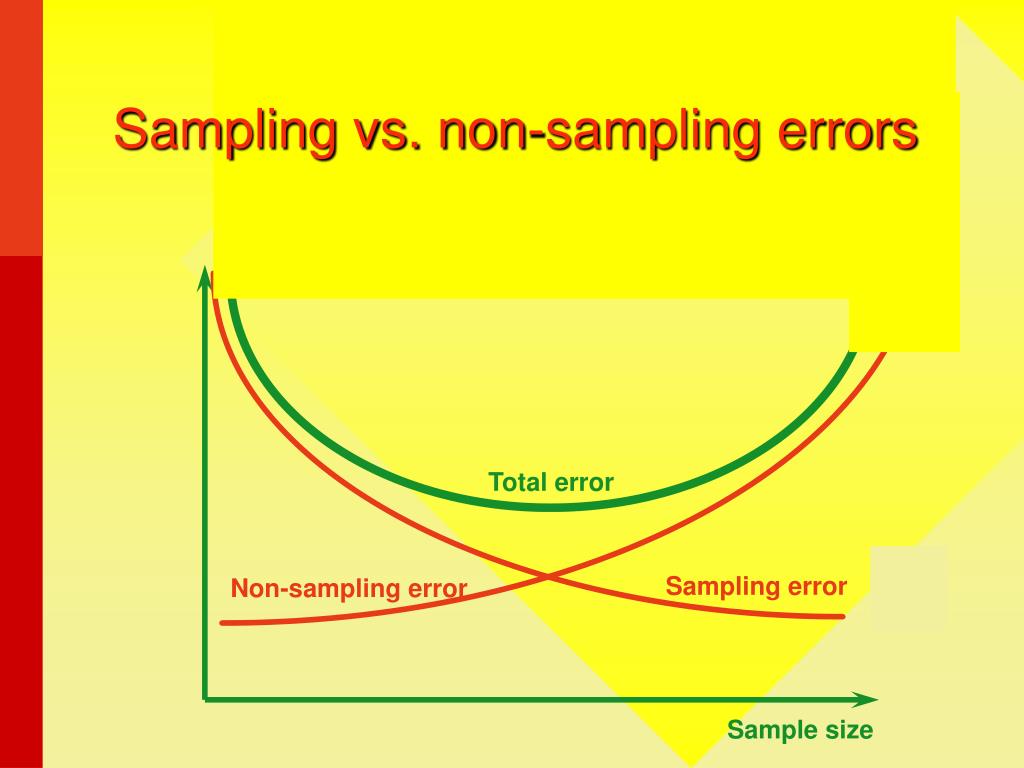 Sampling vs. non-sampling errors

Total error

Non-sampling error

Sampling error

Sample size